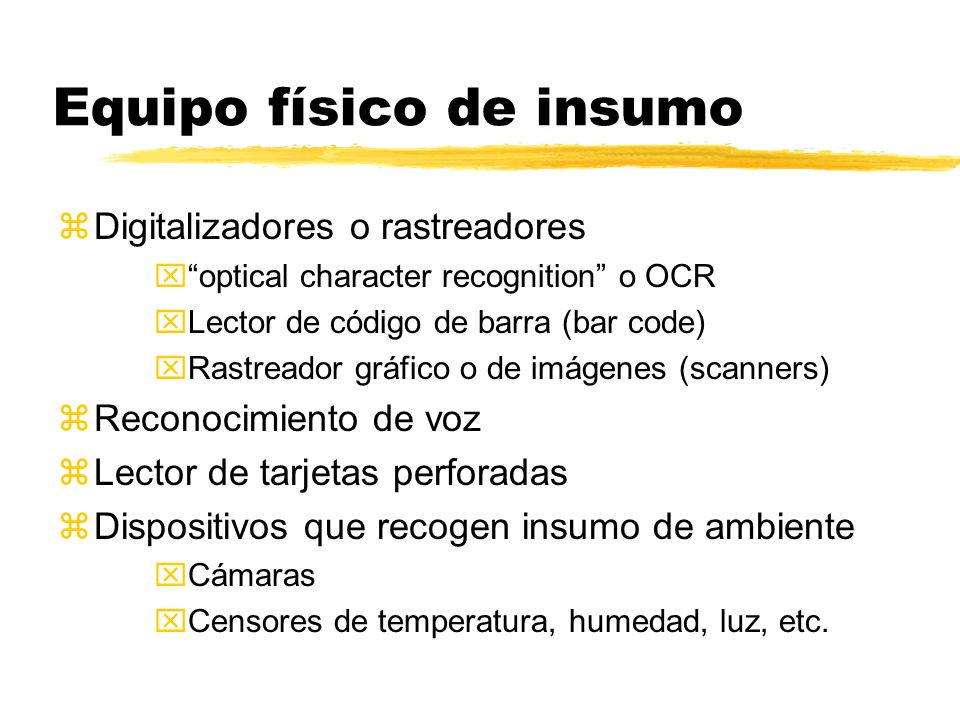 Equipo físico de insumo

Digitalizadores o rastreadores

“optical character recognition” o OCR

Lector de código de barra (bar code)

Rastreador gráfico o de imágenes (scanners)

Reconocimiento de voz

Lector de tarjetas perforadas

Dispositivos que recogen insumo de ambiente

Cámaras

Censores de temperatura, humedad, luz, etc.